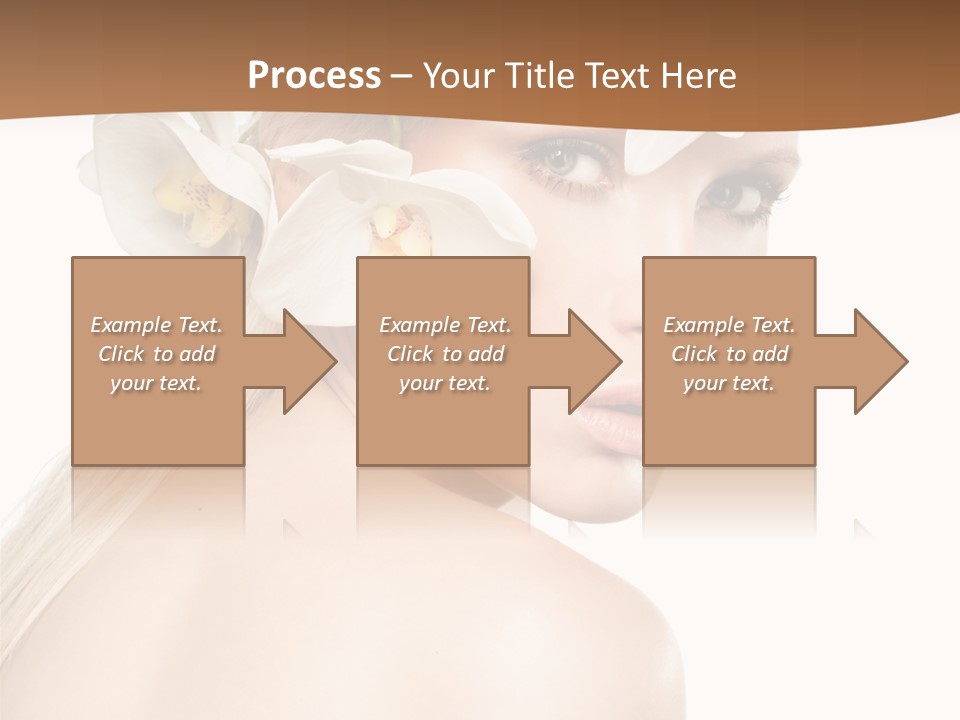 Process – Your Title Text Here

Example Text. Click to add your text.

Example Text. Click to add your text.

Example Text. Click to add your text.